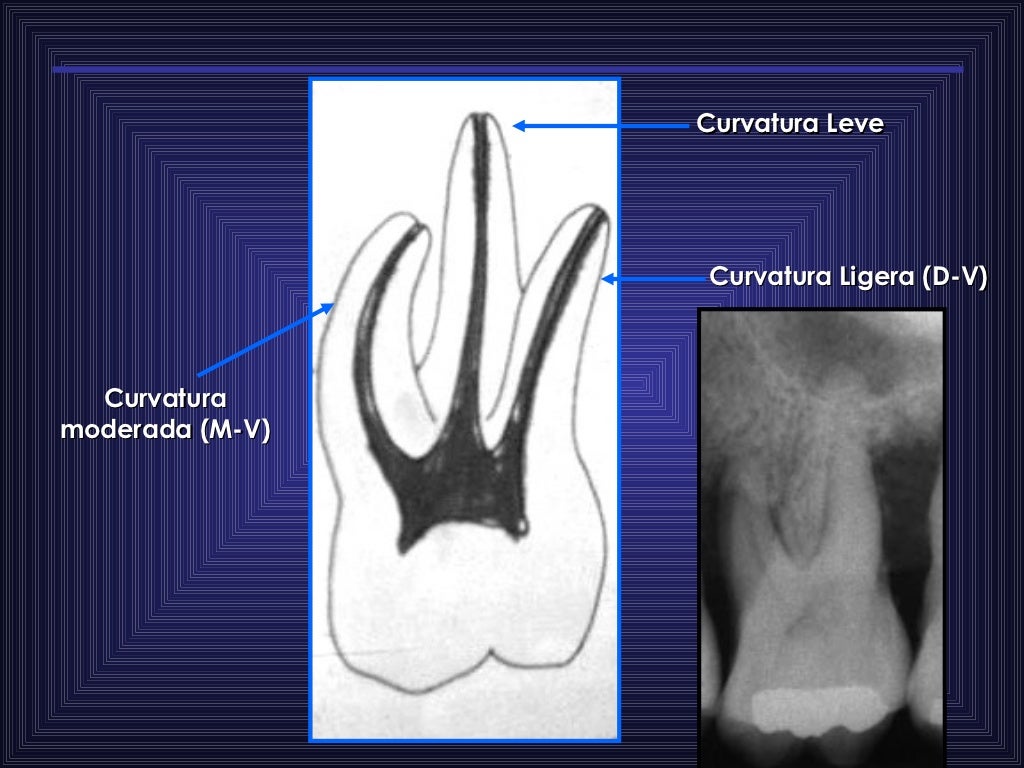 Curvatura Leve

Curvatura Ligera (D-V)

Curvatura moderada (M-V)